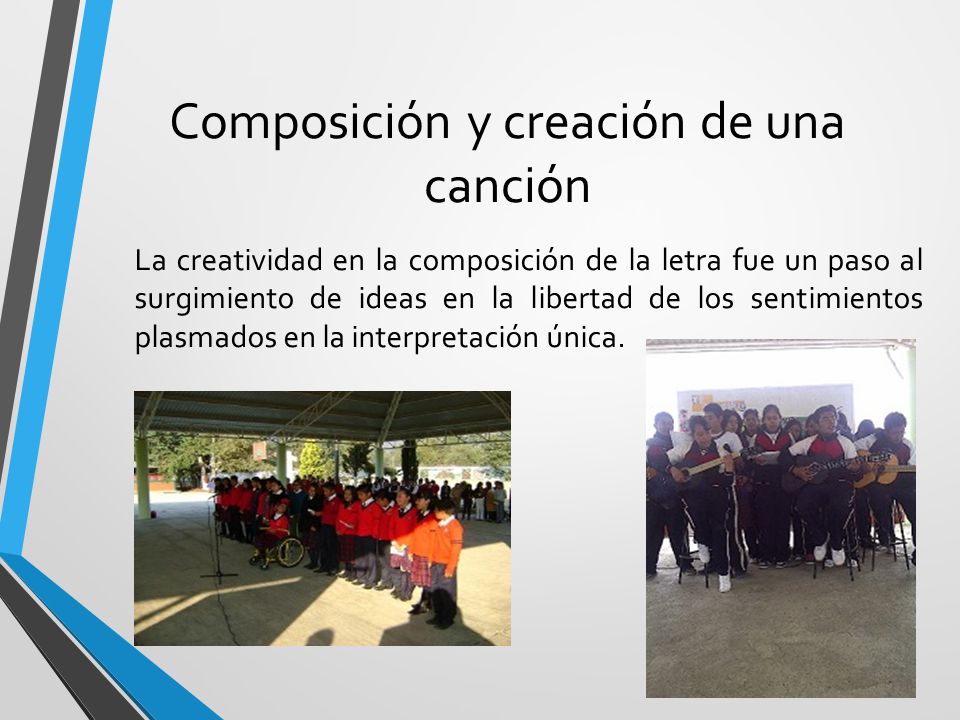 Composición y creación de una canción

La creatividad en la composición de la letra fue un paso al surgimiento de ideas en la libertad de los sentimientos plasmados en la interpretación única.